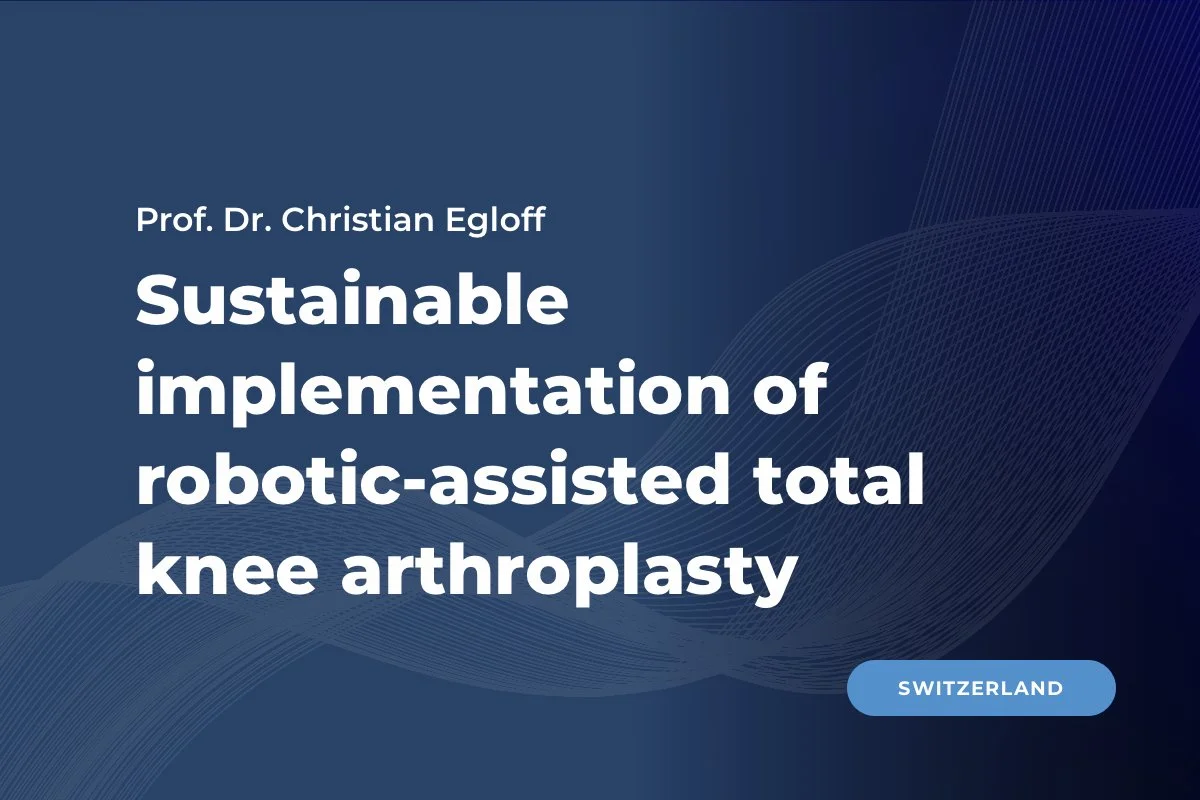 Prof. Dr. Christian Egloff

Sustainable implementation of robotic-assisted total knee arthroplasty

SWITZERLAND